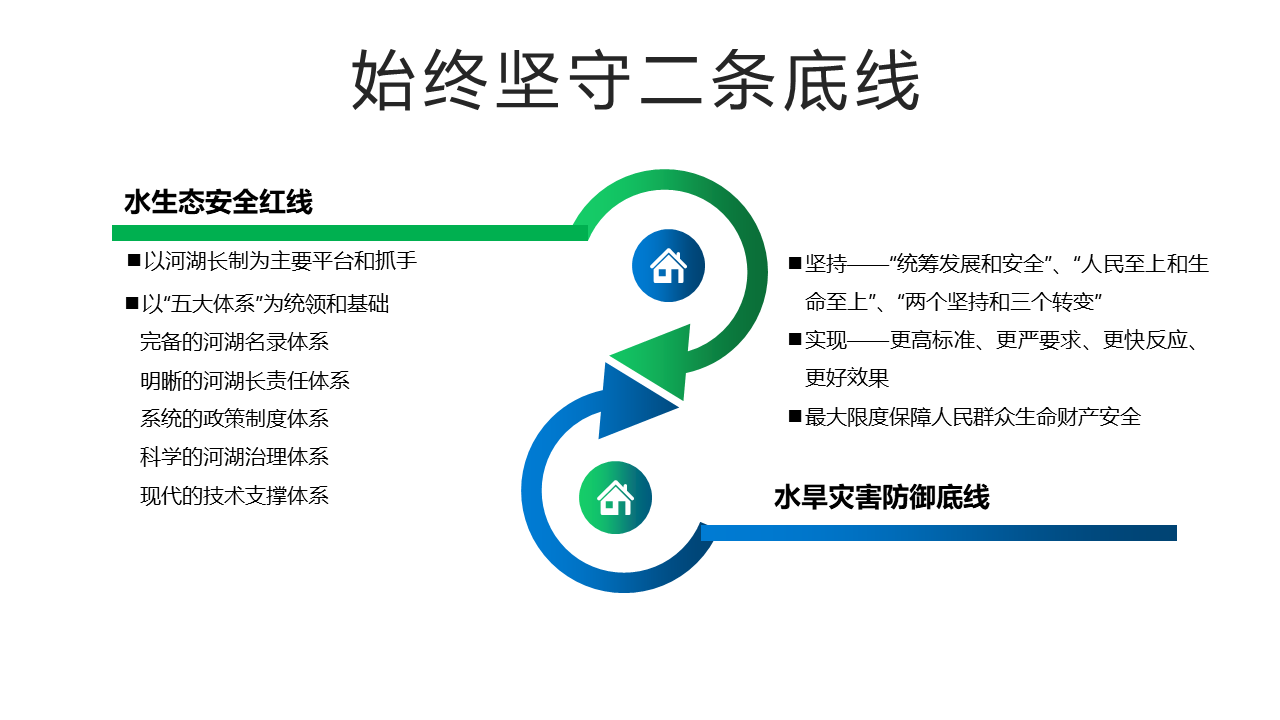 始终坚守二条底线

水生态安全红线

■以河湖长制为主要平台和抓手

■以“五大体系”为统领和基础
完备的河湖名录体系
明晰的河湖长责任体系
系统的政策制度体系
科学的河湖治理体系
现代的技术支撑体系

■坚持——“统筹发展和安全”、“人民至上和生命至上”、“两个坚持和三个转变”

■实现——更高标准、更严要求、更快反应、更好效果

■最大限度保障人民群众生命财产安全

水旱灾害防御底线